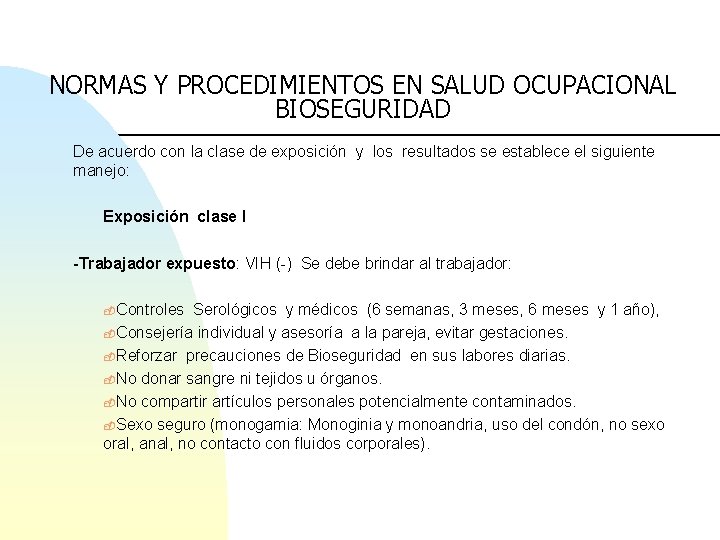 NORMAS Y PROCEDIMIENTOS EN SALUD OCUPACIONAL BIOSEGURIDAD

De acuerdo con la clase de exposición y los resultados se establece el siguiente manejo:

Exposición clase I

-Trabajador expuesto: VIH (-) Se debe brindar al trabajador:

Controles Serológicos y médicos (6 semanas, 3 meses, 6 meses y 1 año),
Consejería individual y asesoría a la pareja, evitar gestaciones.
Reforzar precauciones de Bioseguridad en sus labores diarias.
No donar sangre ni tejidos u órganos.
No compartir artículos personales potencialmente contaminados.
Sexo seguro (monogamia: Monoginia y monoandria, uso del condón, no sexo oral, anal, no contacto con fluidos corporales).